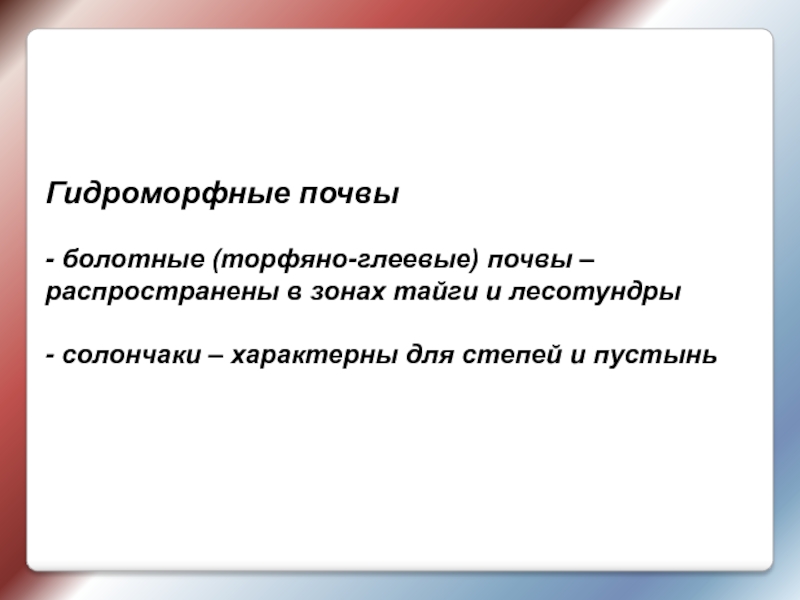 Гидроморфные почвы

- болотные (торфяно-глеевые) почвы – распространены в зонах тайги и лесотундры

- солончаки – характерны для степей и пустынь